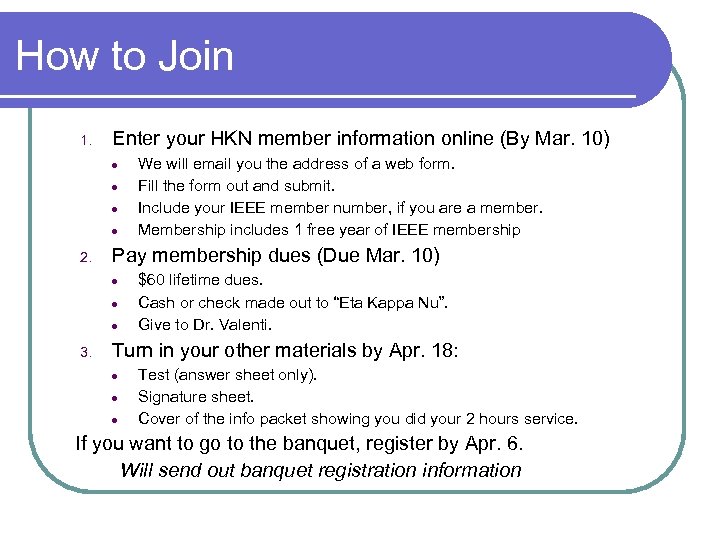 How to Join

1. Enter your HKN member information online (By Mar. 10)
- We will email you the address of a web form.
- Fill the form out and submit.
- Include your IEEE member number, if you are a member.
- Membership includes 1 free year of IEEE membership

2. Pay membership dues (Due Mar. 10)
- \$60 lifetime dues.
- Cash or check made out to "Eta Kappa Nu".
- Give to Dr. Valenti.

3. Turn in your other materials by Apr. 18:
- Test (answer sheet only).
- Signature sheet.
- Cover of the info packet showing you did your 2 hours service.

If you want to go to the banquet, register by Apr. 6.

Will send out banquet registration information